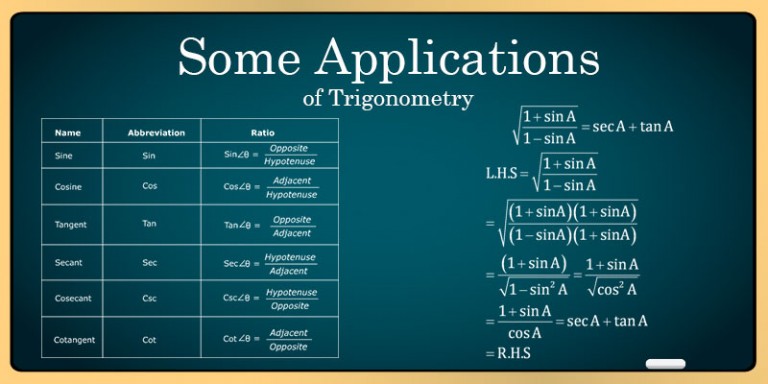 Some Applications
of Trigonometry

| Name | Abbreviation | Ratio |
|---|---|---|
| Sine | Sin | $Sin\angle\theta = \frac{Opposite}{Hypotenuse}$ |
| Cosine | Cos | $Cos\angle\theta = \frac{Adjacent}{Hypotenuse}$ |
| Tangent | Tan | $Tan\angle\theta = \frac{Opposite}{Adjacent}$ |
| Secant | Sec | $Sec\angle\theta = \frac{Hypotenuse}{Adjacent}$ |
| Cosecant | Csc | $Csc\angle\theta = \frac{Hypotenuse}{Opposite}$ |
| Cotangent | Cot | $Cot\angle\theta = \frac{Adjacent}{Opposite}$ |

$\sqrt{\frac{1+\sin A}{1-\sin A}} = \sec A + \tan A$

$L.H.S = \sqrt{\frac{1+\sin A}{1-\sin A}}$

$= \sqrt{\frac{(1+\sin A)(1+\sin A)}{(1-\sin A)(1+\sin A)}}$

$= \frac{(1+\sin A)}{\sqrt{1-\sin^2 A}} = \frac{1+\sin A}{\sqrt{\cos^2 A}}$

$= \frac{1+\sin A}{\cos A} = \sec A + \tan A$

$= R.H.S$